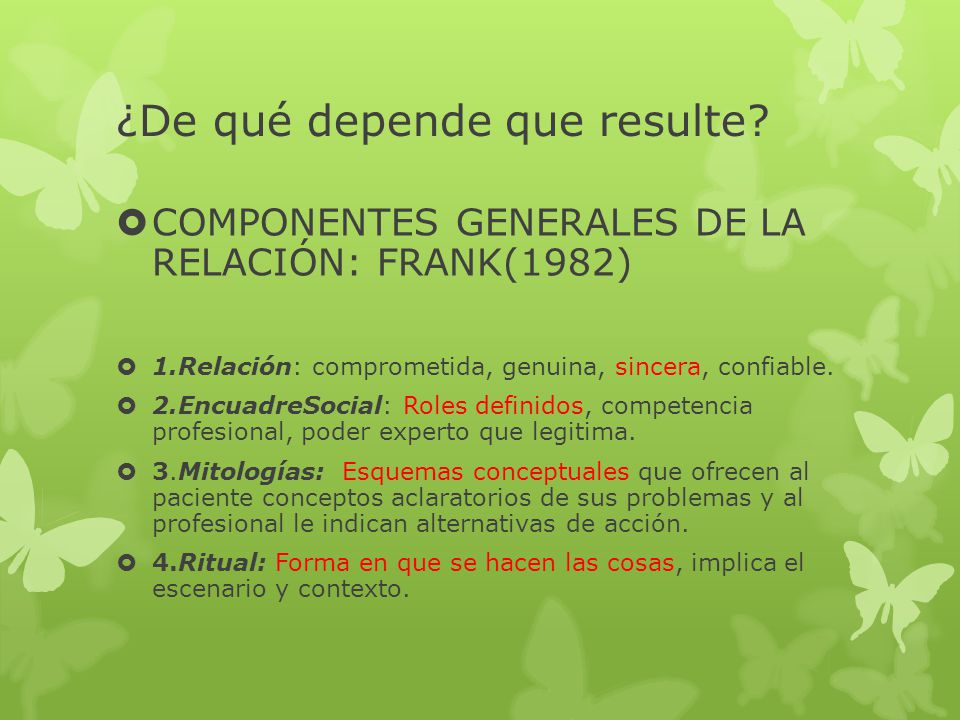 ¿De qué depende que resulte?

COMPONENTES GENERALES DE LA RELACIÓN: FRANK(1982)

1.Relación: comprometida, genuina, sincera, confiable.

2.EncuadreSocial: Roles definidos, competencia profesional, poder experto que legitima.

3.Mitologías: Esquemas conceptuales que ofrecen al paciente conceptos aclaratorios de sus problemas y al profesional le indican alternativas de acción.

4.Ritual: Forma en que se hacen las cosas, implica el escenario y contexto.